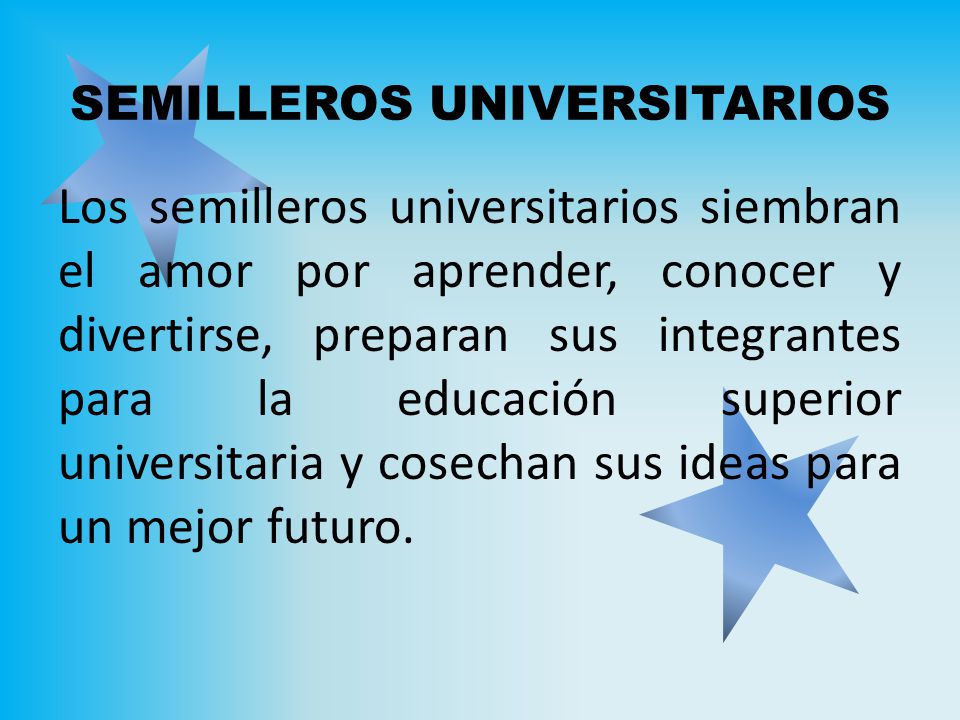 SEMILLEROS UNIVERSITARIOS

Los semilleros universitarios siembran el amor por aprender, conocer y divertirse, preparan sus integrantes para la educación superior universitaria y cosechan sus ideas para un mejor futuro.